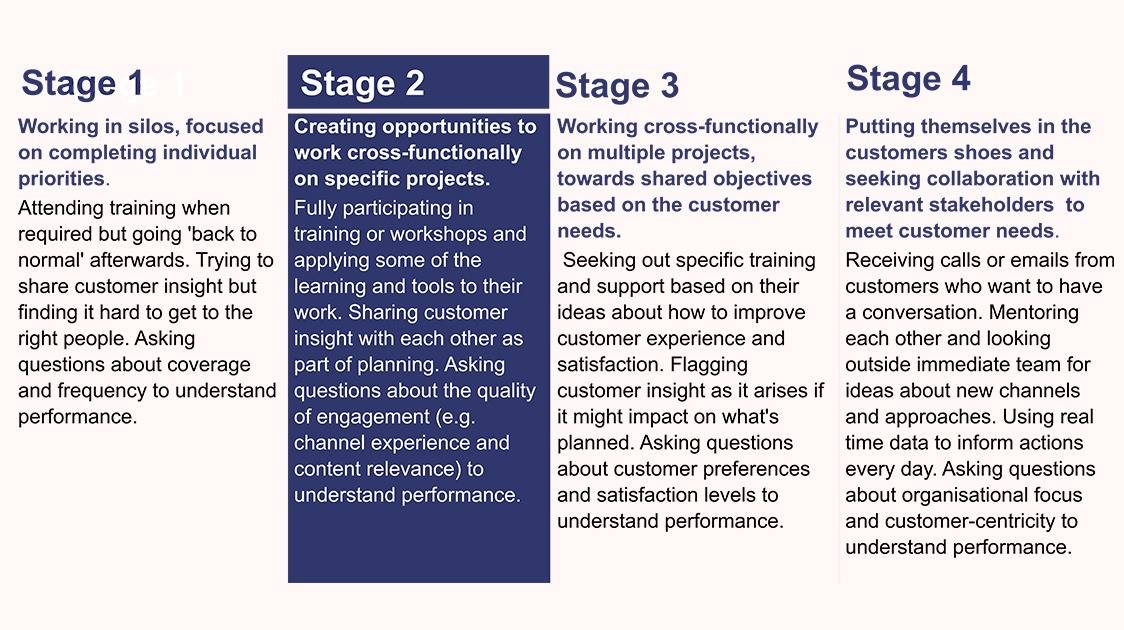 Stage 1

Working in silos, focused on completing individual priorities.

Attending training when required but going 'back to normal' afterwards. Trying to share customer insight but finding it hard to get to the right people. Asking questions about coverage and frequency to understand performance.

Stage 2

Creating opportunities to work cross-functionally on specific projects.

Fully participating in training or workshops and applying some of the learning and tools to their work. Sharing customer insight with each other as part of planning. Asking questions about the quality of engagement (e.g. channel experience and content relevance) to understand performance.

Stage 3

Working cross-functionally on multiple projects, towards shared objectives based on the customer needs.

Seeking out specific training and support based on their ideas about how to improve customer experience and satisfaction. Flagging customer insight as it arises if it might impact on what's planned. Asking questions about customer preferences and satisfaction levels to understand performance.

Stage 4

Putting themselves in the customers shoes and seeking collaboration with relevant stakeholders to meet customer needs.

Receiving calls or emails from customers who want to have a conversation. Mentoring each other and looking outside immediate team for ideas about new channels and approaches. Using real time data to inform actions every day. Asking questions about organisational focus and customer-centricity to understand performance.